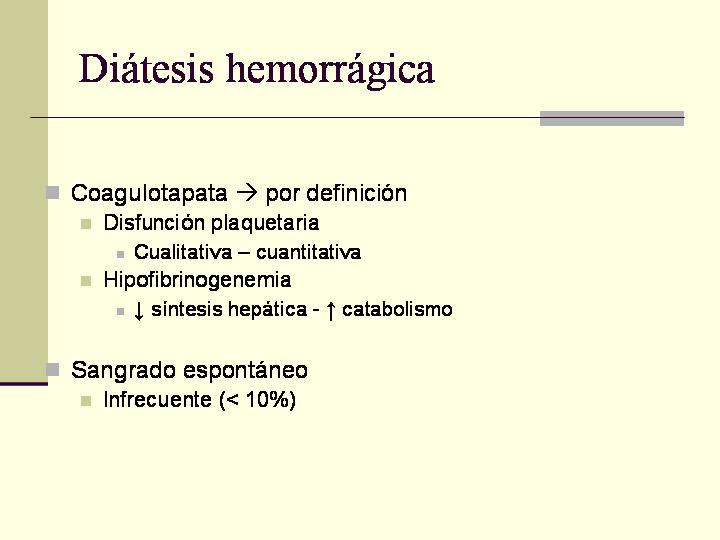 Diátesis hemorrágica

Coagulotapata → por definición

Disfunción plaquetaria

Cualitativa – cuantitativa

Hipofibrinogenemia

↓ síntesis hepática - ↑ catabolismo

Sangrado espontáneo

Infrecuente (< 10%)